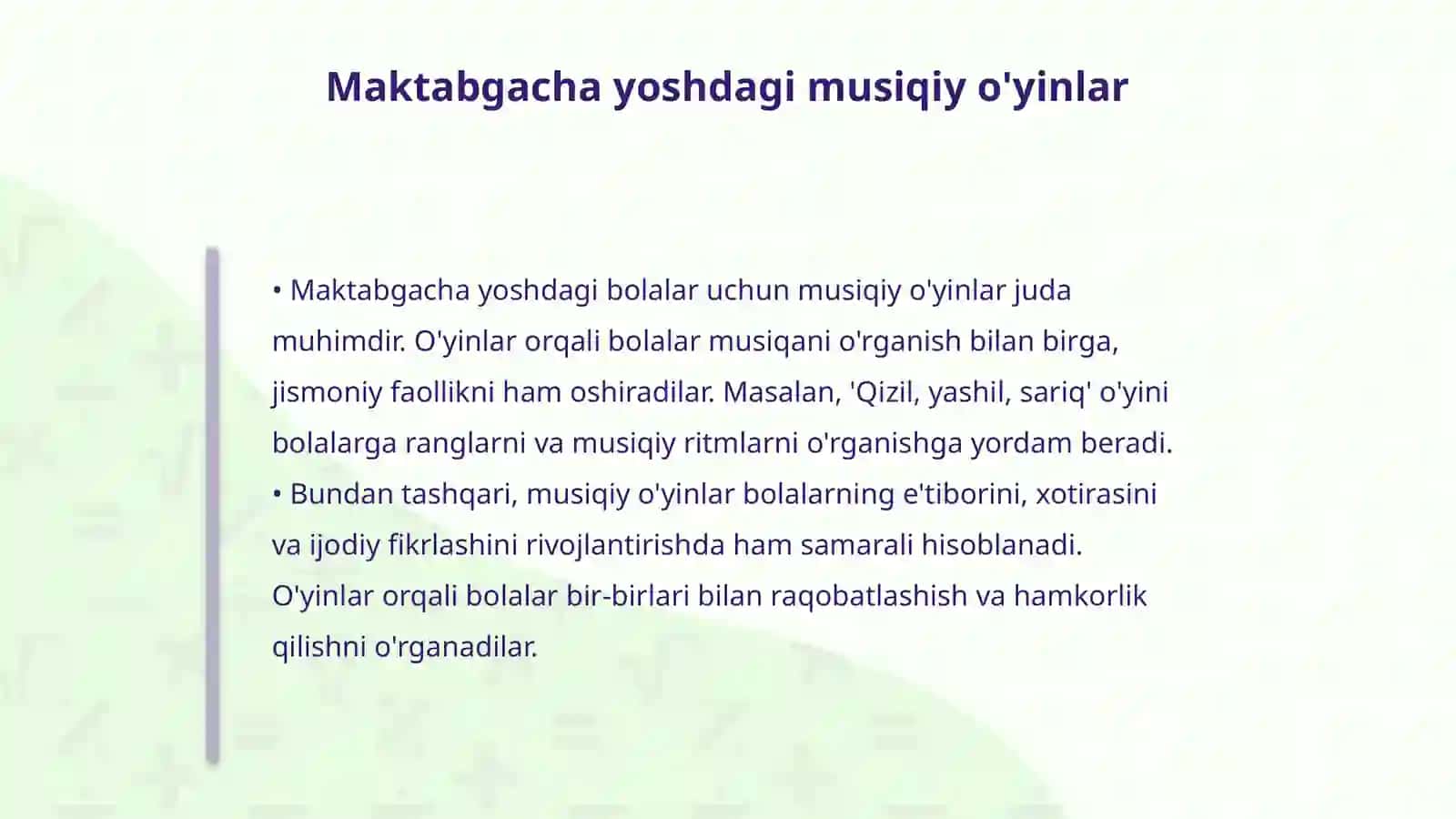 Maktabgacha yoshdagi musiqiy o'yinlar

• Maktabgacha yoshdagi bolalar uchun musiqiy o'yinlar juda muhimdir. O'yinlar orqali bolalar musiqani o'rganish bilan birga, jismoniy faollikni ham oshiradilar. Masalan, 'Qizil, yashil, sariq' o'yini bolalarga ranglarni va musiqiy ritmlarni o'rganishga yordam beradi.
• Bundan tashqari, musiqiy o'yinlar bolalarning e'tiborini, xotirasini va ijodiy fikrlashini rivojlantirishda ham samarali hisoblanadi. O'yinlar orqali bolalar bir-birlari bilan raqobatlashish va hamkorlik qilishni o'rganadilar.